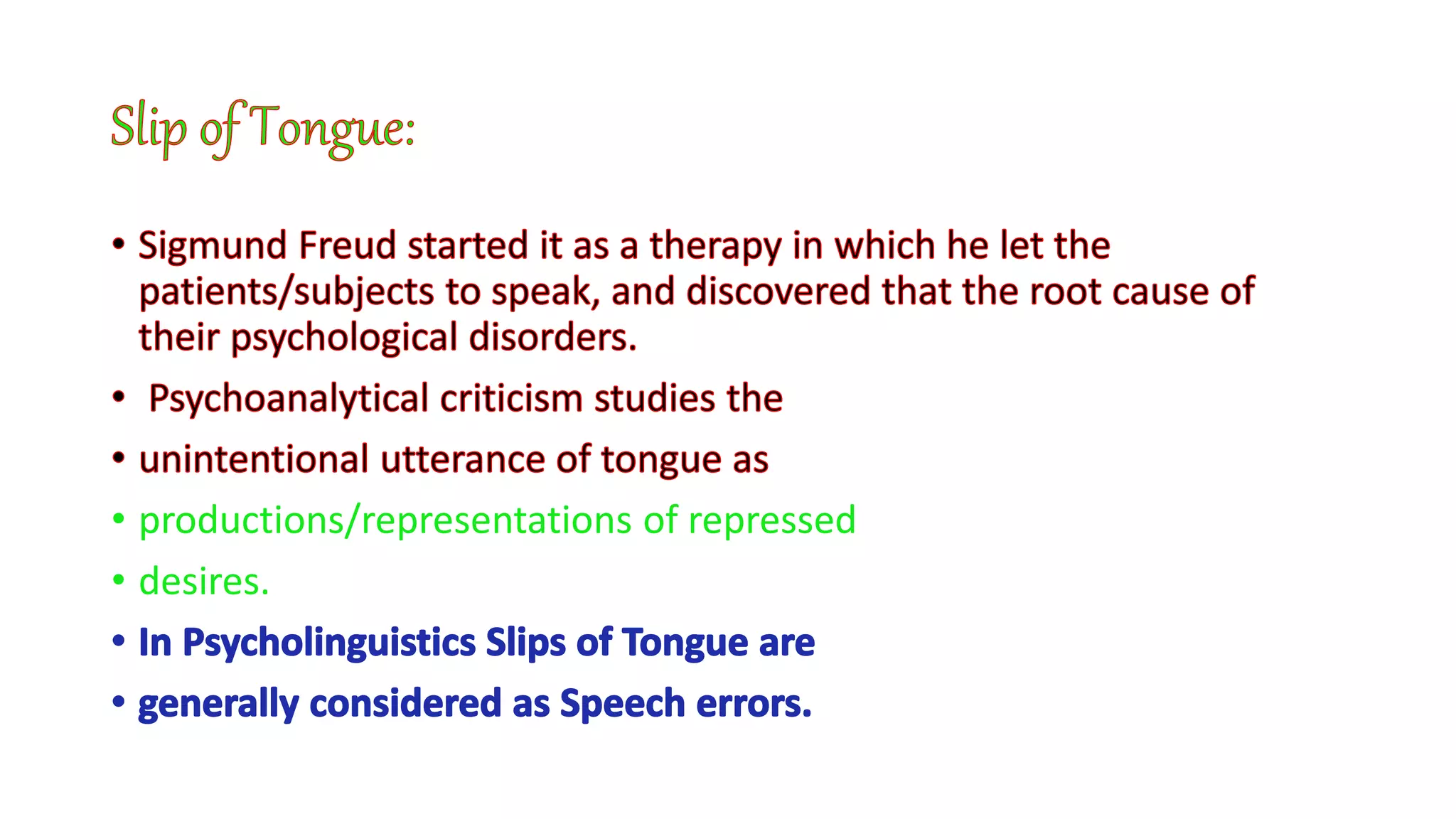 Slip of Tongue:

• Sigmund Freud started it as a therapy in which he let the patients/subjects to speak, and discovered that the root cause of their psychological disorders.

• Psychoanalytical criticism studies the

• unintentional utterance of tongue as

• productions/representations of repressed

• desires.

• In Psycholinguistics Slips of Tongue are

• generally considered as Speech errors.